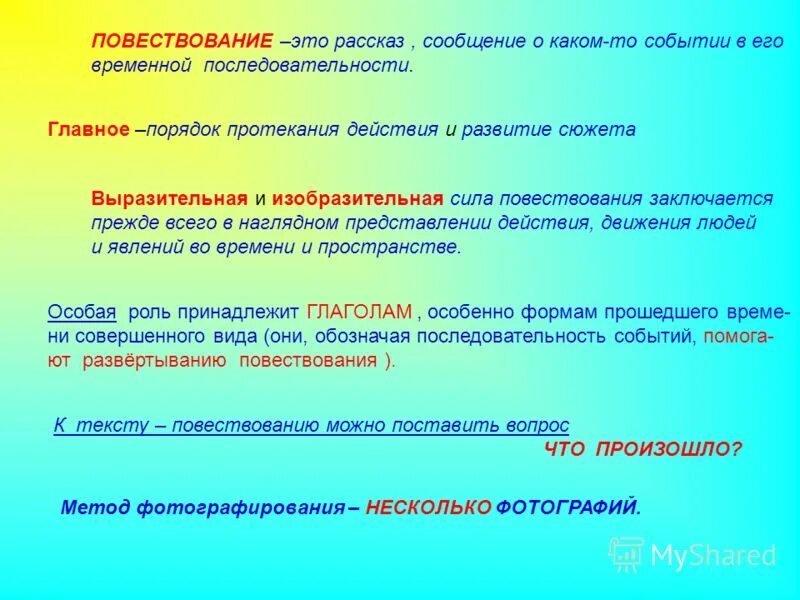 ПОВЕСТВОВАНИЕ –это рассказ , сообщение о каком-то событии в его временной последовательности.

Главное –порядок протекания действия и развитие сюжета

Выразительная и изобразительная сила повествования заключается прежде всего в наглядном представлении действия, движения людей и явлений во времени и пространстве.

Особая роль принадлежит ГЛАГОЛАМ , особенно формам прошедшего времени совершенного вида (они, обозначая последовательность событий, помогают развёртыванию повествования ).

К тексту – повествованию можно поставить вопрос
ЧТО ПРОИЗОШЛО?

Метод фотографирования – НЕСКОЛЬКО ФОТОГРАФИЙ.

MyShared